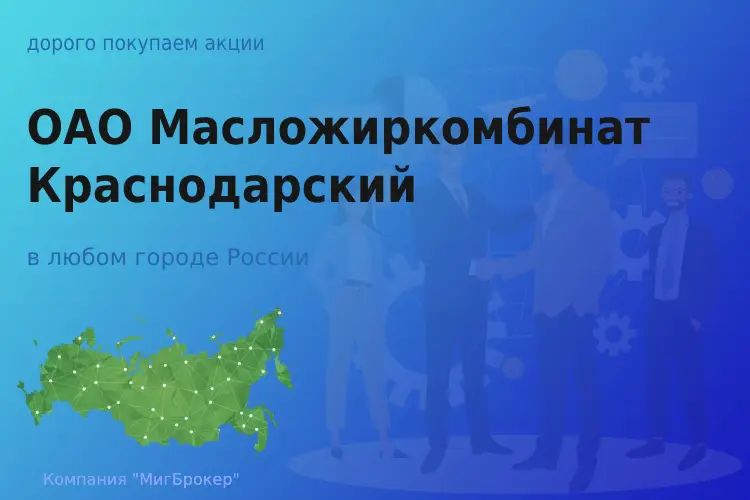 дорого покупаем акции

ОАО Масложиркомбинат Краснодарский

в любом городе России

Компания "МигБрокер"